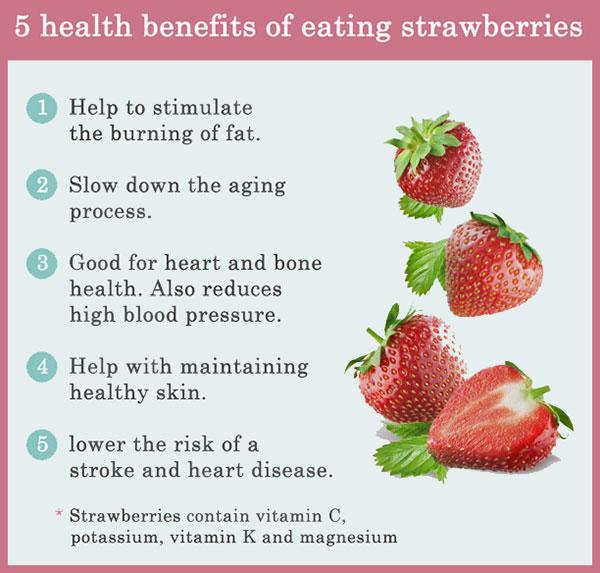 5 health benefits of eating strawberries

1 Help to stimulate the burning of fat.

2 Slow down the aging process.

3 Good for heart and bone health. Also reduces high blood pressure.

4 Help with maintaining healthy skin.

5 lower the risk of a stroke and heart disease.

* Strawberries contain vitamin C, potassium, vitamin K and magnesium